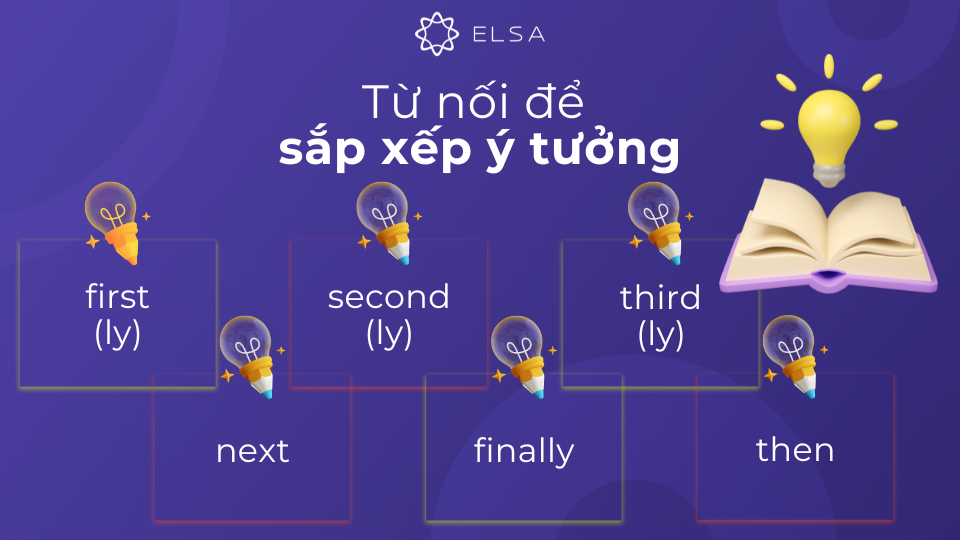 ELSA

Từ nối để
sắp xếp ý tưởng

first
(ly)

second
(ly)

third
(ly)

next

finally

then